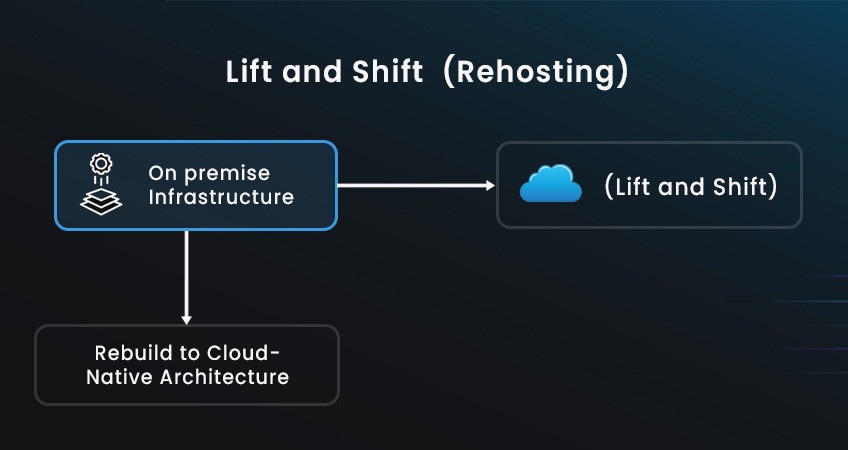 Lift and Shift (Rehosting)

On premise Infrastructure

(Lift and Shift)

Rebuild to Cloud-Native Architecture